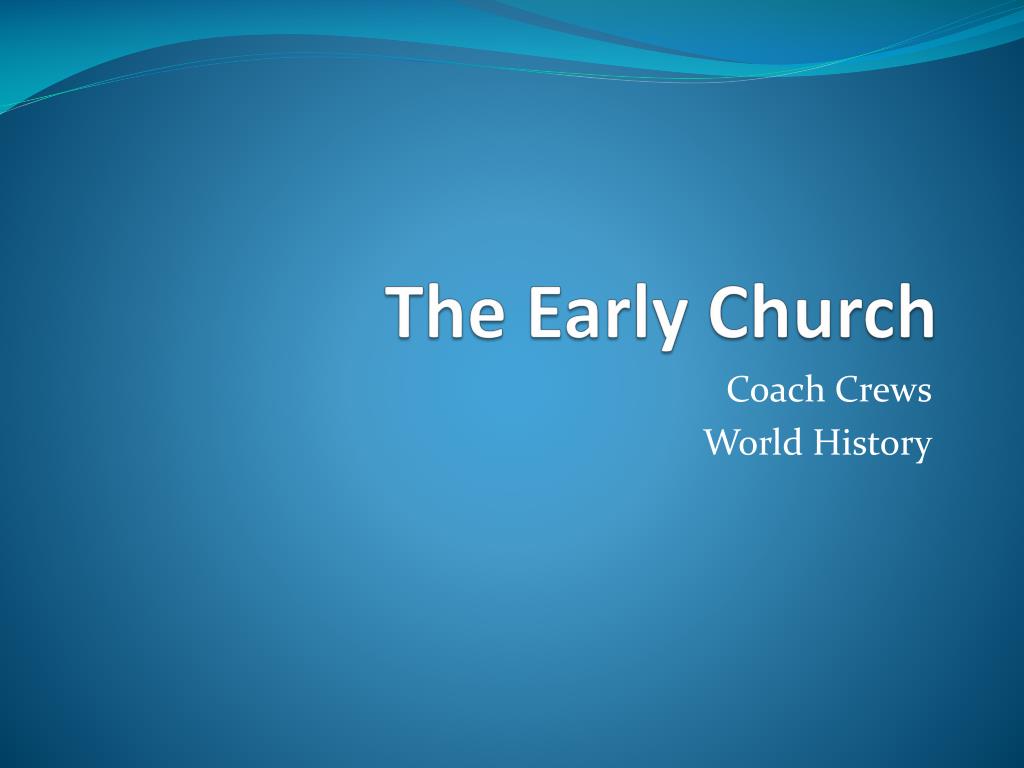 The Early Church

Coach Crews
World History